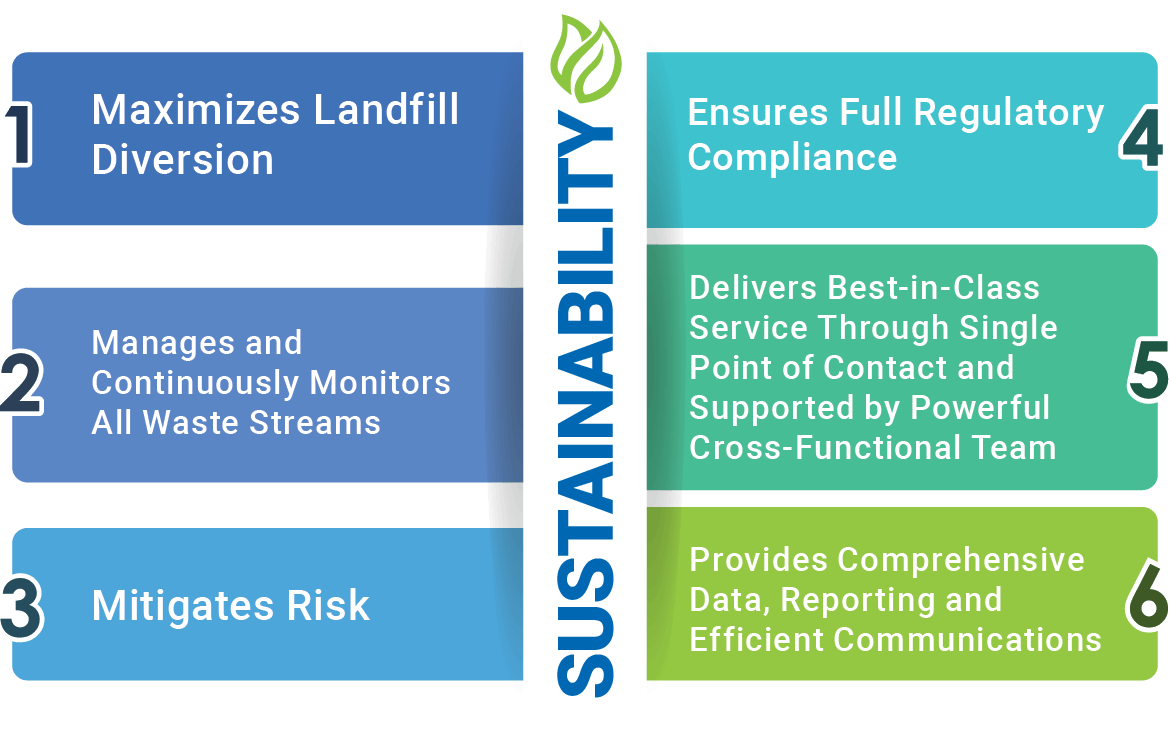 1 Maximizes Landfill Diversion

2 Manages and Continuously Monitors All Waste Streams

3 Mitigates Risk

SUSTAINABILITY

Ensures Full Regulatory Compliance 4

Delivers Best-in-Class Service Through Single Point of Contact and Supported by Powerful Cross-Functional Team 5

Provides Comprehensive Data, Reporting and Efficient Communications 6